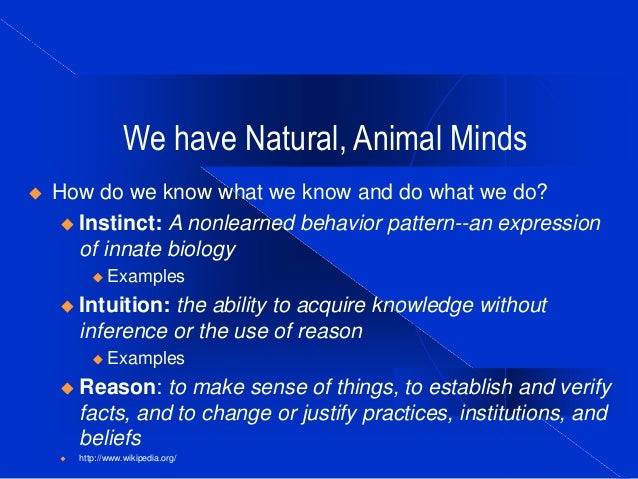 We have Natural, Animal Minds

How do we know what we know and do what we do?

Instinct: A nonlearned behavior pattern--an expression of innate biology

Examples

Intuition: the ability to acquire knowledge without inference or the use of reason

Examples

Reason: to make sense of things, to establish and verify facts, and to change or justify practices, institutions, and beliefs

http://www.wikipedia.org/